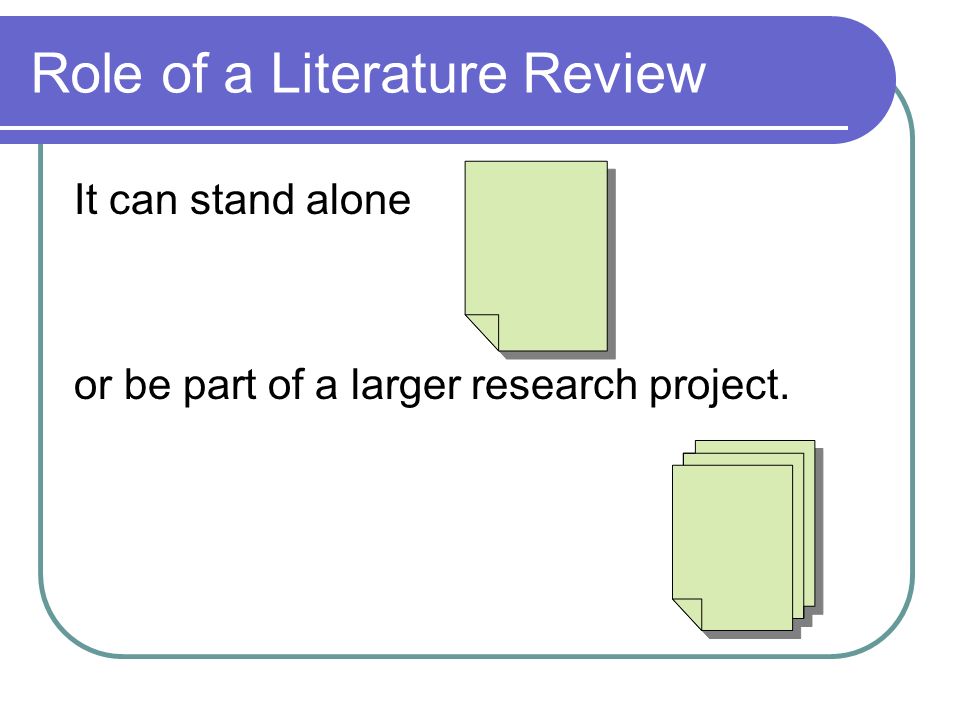 Role of a Literature Review

It can stand alone

or be part of a larger research project.